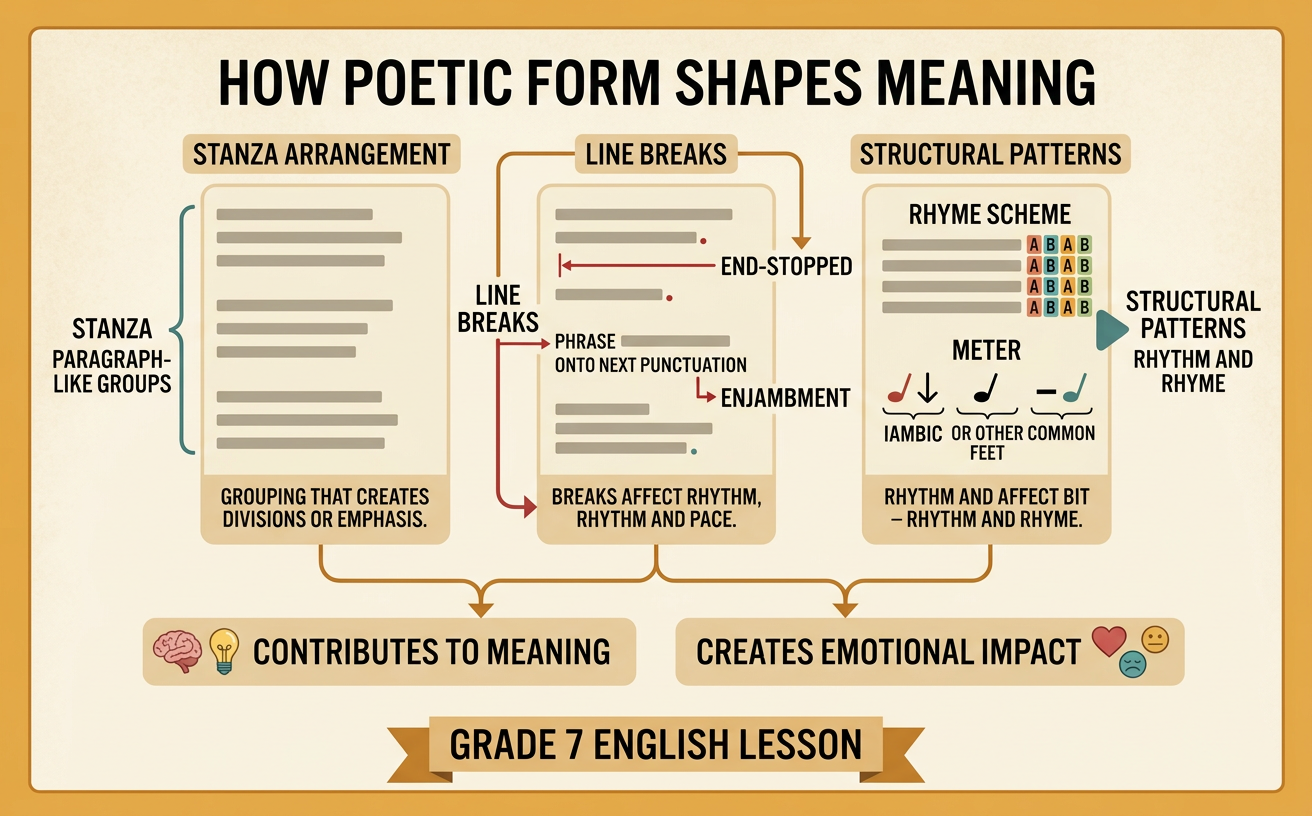 HOW POETIC FORM SHAPES MEANING

STANZA ARRANGEMENT

STANZA
PARAGRAPH-LIKE GROUPS

GROUPING THAT CREATES DIVISIONS OR EMPHASIS.

LINE BREAKS

LINE BREAKS

END-STOPPED

PHRASE
ONTO NEXT PUNCTUATION

ENJAMBMENT

BREAKS AFFECT RHYTHM, RHYTHM AND PACE.

STRUCTURAL PATTERNS

RHYME SCHEME

A B A B
A B A B
A B A B
A B A B

METER

IAMBIC OR OTHER FEET COMMON

RHYTHM AND AFFECT BIT – RHYTHM AND RHYME.

STRUCTURAL PATTERNS
RHYTHM AND RHYME

CONTRIBUTES TO MEANING

CREATES EMOTIONAL IMPACT

GRADE 7 ENGLISH LESSON